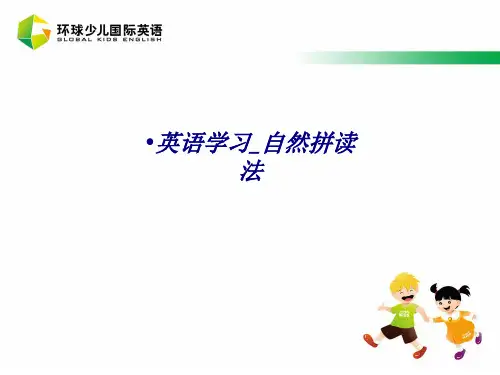 环球少儿国际英语
GLOBAL KIDS ENGLISH

•英语学习_自然拼读法